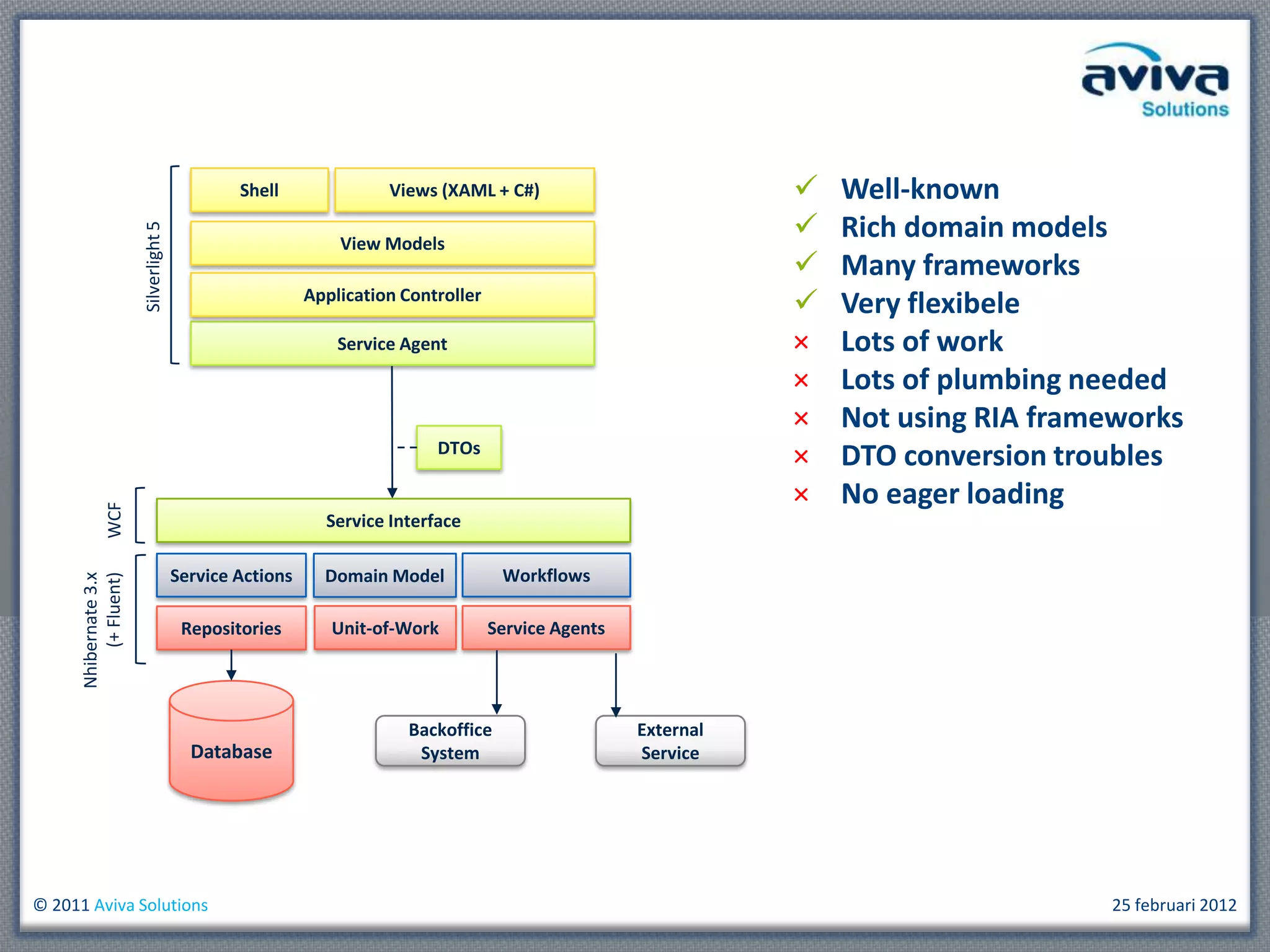 aviva
Solutions

Silverlight 5

Shell
Views (XAML + C#)
View Models
Application Controller
Service Agent

DTOs

WCF
Service Interface

Nhibernate 3.x (+ Fluent)
Service Actions
Domain Model
Workflows
Repositories
Unit-of-Work
Service Agents

Database
Backoffice System
External Service

✓ Well-known
✓ Rich domain models
✓ Many frameworks
✓ Very flexibele
× Lots of work
× Lots of plumbing needed
× Not using RIA frameworks
× DTO conversion troubles
× No eager loading

© 2011 Aviva Solutions
25 februari 2012